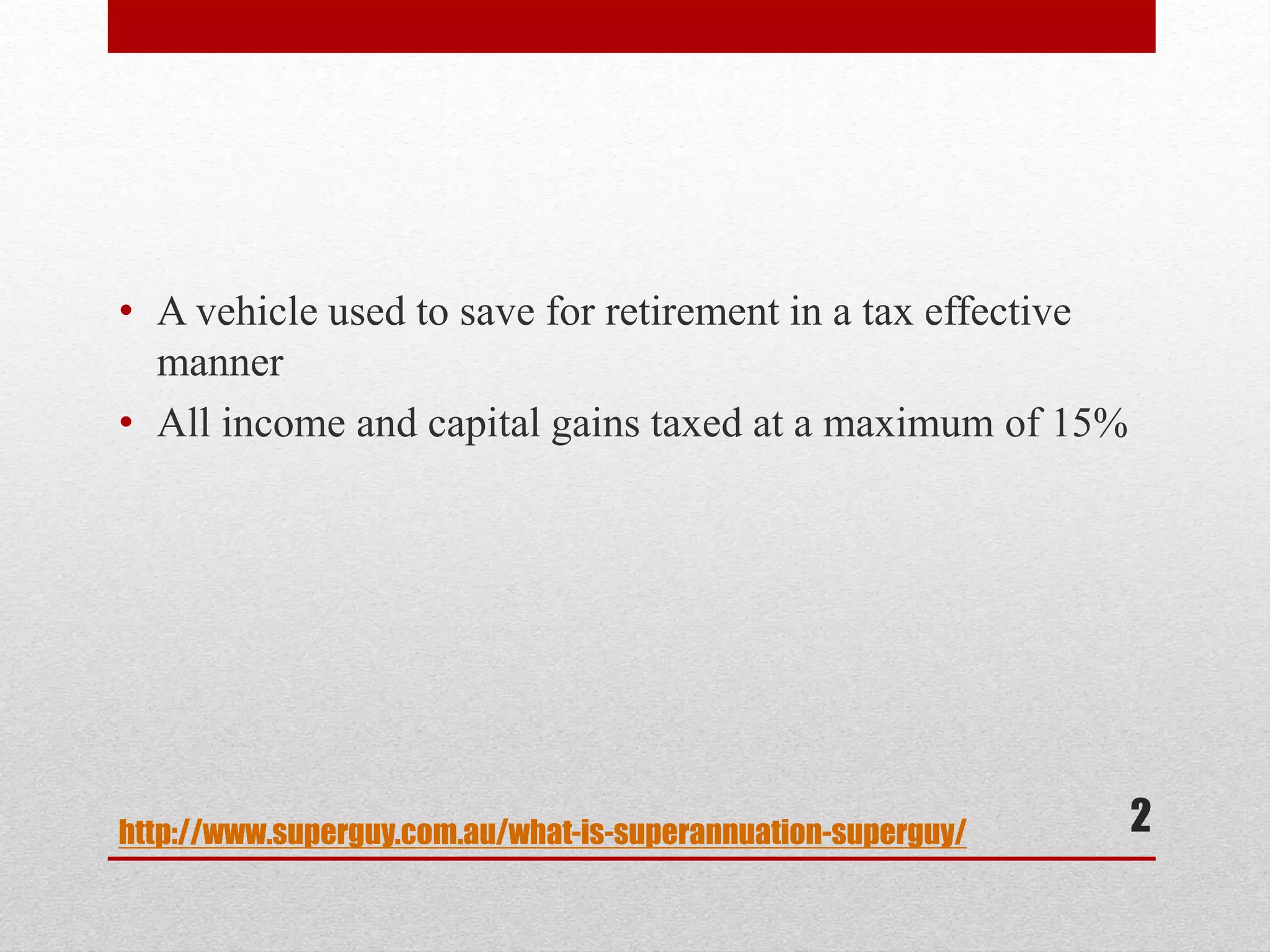 • A vehicle used to save for retirement in a tax effective manner
• All income and capital gains taxed at a maximum of 15%

http://www.superguy.com.au/what-is-superannuation-superguy/

2